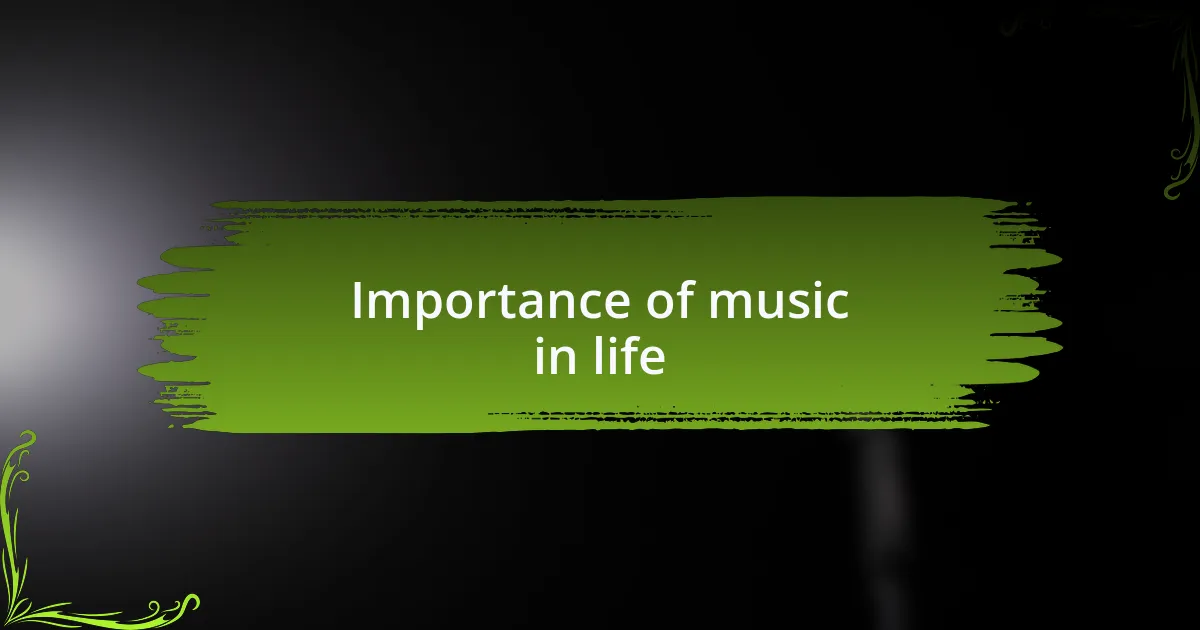 Importance of music in life